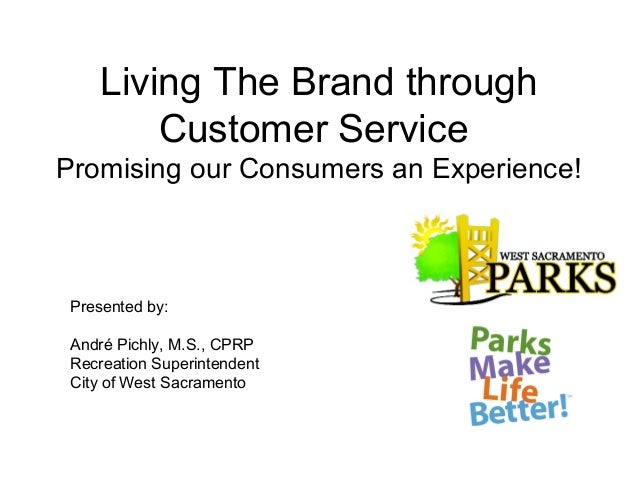 Living The Brand through Customer Service
Promising our Consumers an Experience!

WEST SACRAMENTO
PARKS

Presented by:

André Pichly, M.S., CPRP
Recreation Superintendent
City of West Sacramento

Parks
Make
Life
Better!™